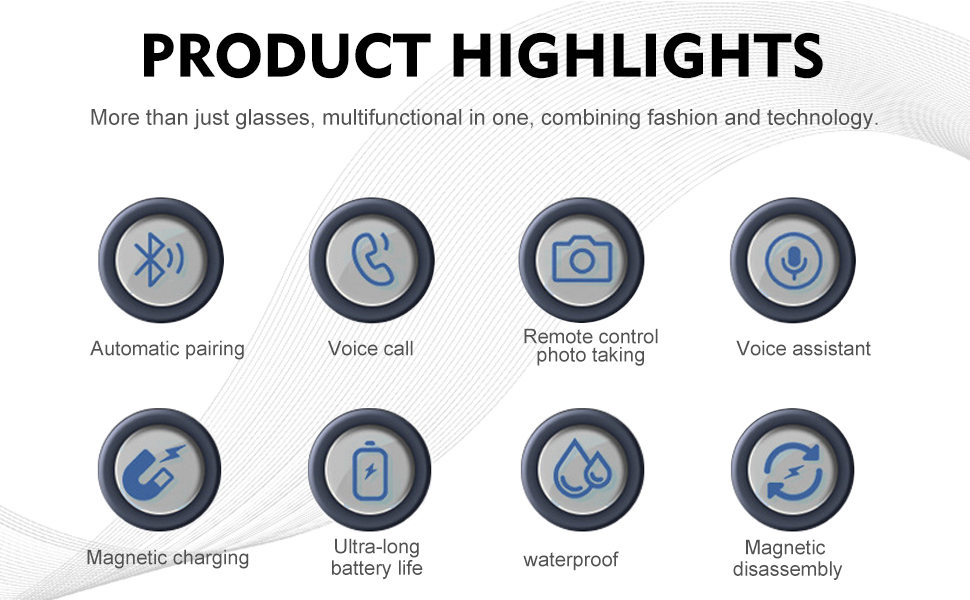 PRODUCT HIGHLIGHTS

More than just glasses, multifunctional in one, combining fashion and technology.

Automatic pairing

Voice call

Remote control photo taking

Voice assistant

Magnetic charging

Ultra-long battery life

waterproof

Magnetic disassembly